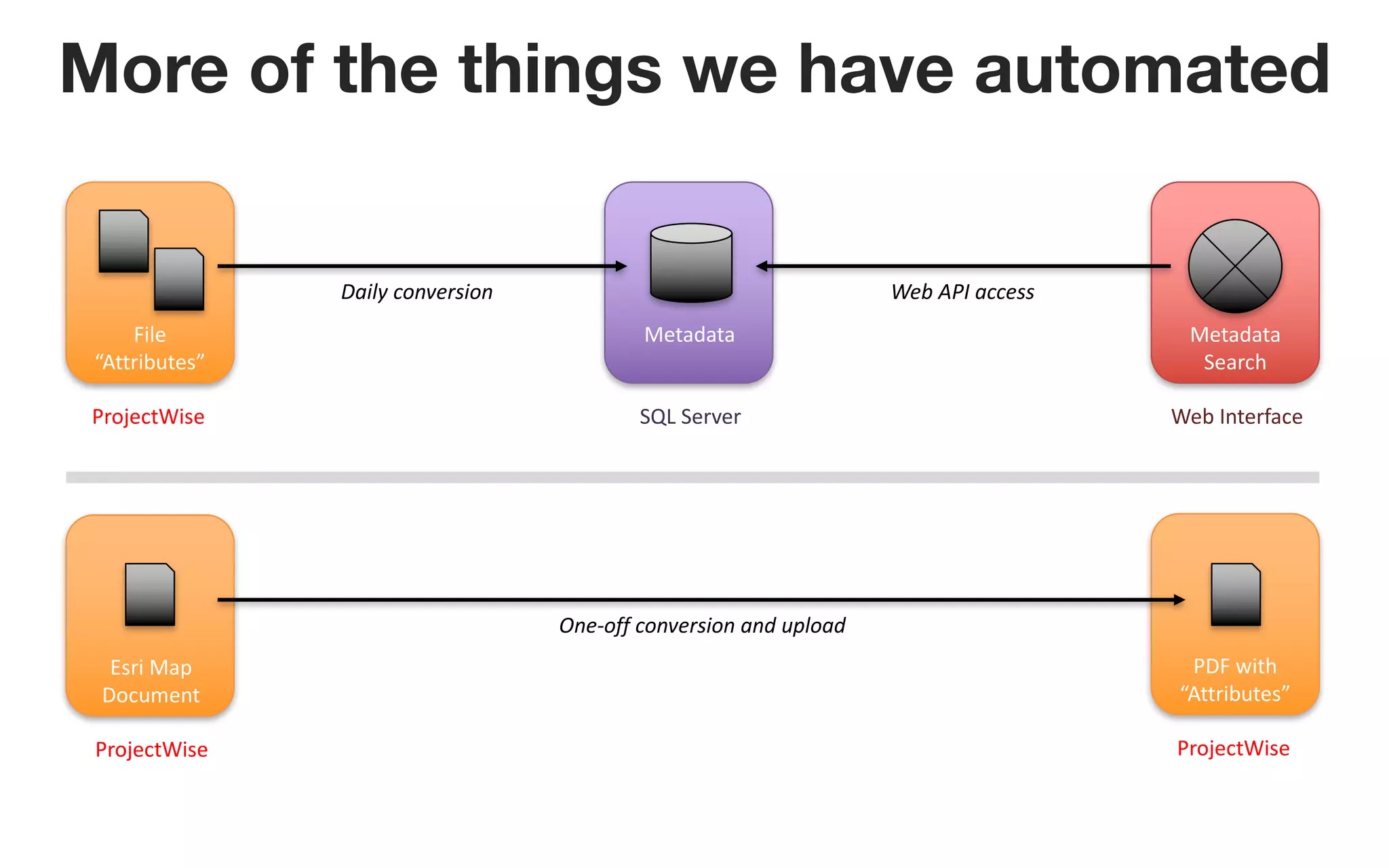 More of the things we have automated

File “Attributes”

ProjectWise

Daily conversion

Metadata

SQL Server

Web API access

Metadata Search

Web Interface

Esri Map Document

ProjectWise

One-off conversion and upload

PDF with “Attributes”

ProjectWise